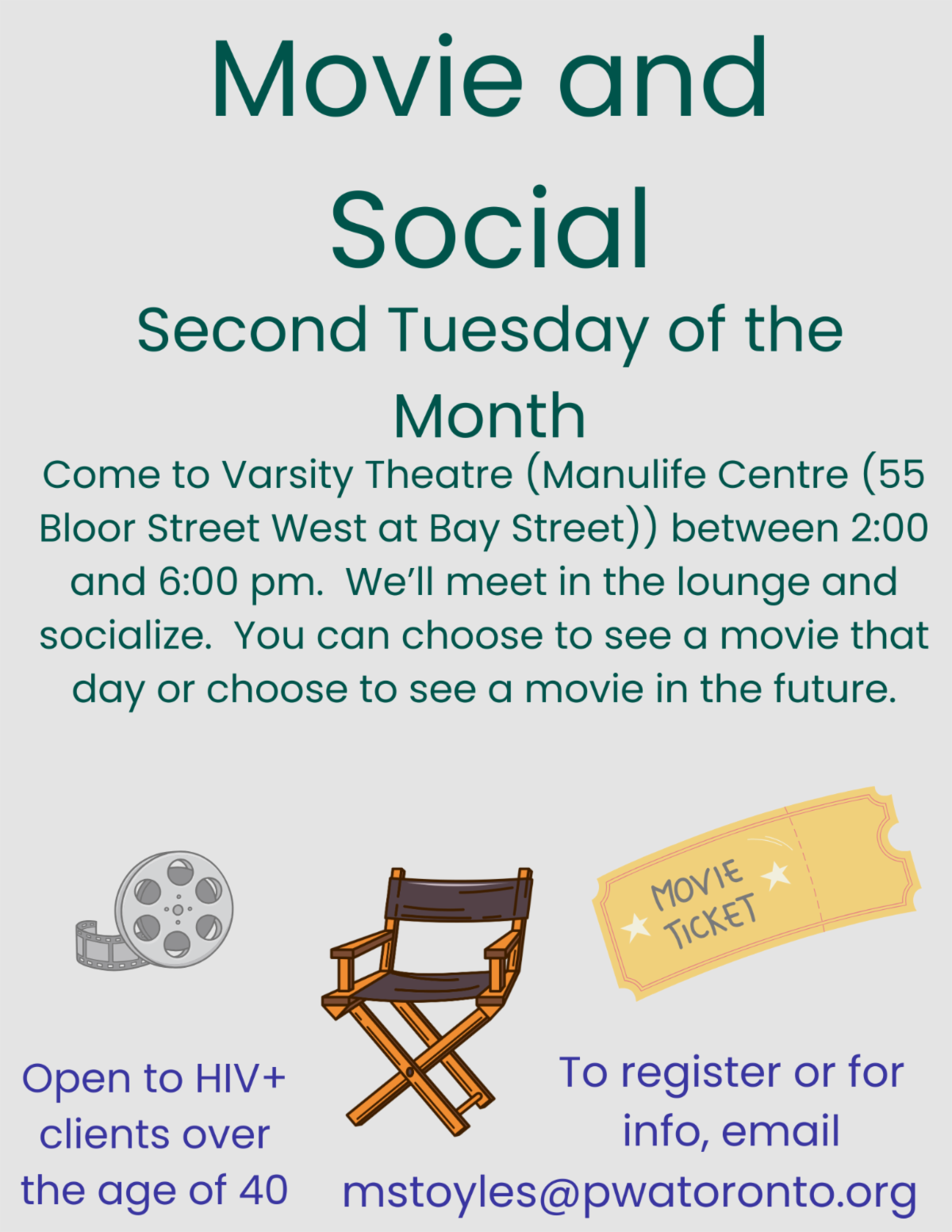 Movie and Social

Second Tuesday of the Month

Come to Varsity Theatre (Manulife Centre (55 Bloor Street West at Bay Street)) between 2:00 and 6:00 pm. We'll meet in the lounge and socialize. You can choose to see a movie that day or choose to see a movie in the future.

MOVIE TICKET

Open to HIV+ clients over the age of 40

To register or for info, email mstoyles@pwatoronto.org